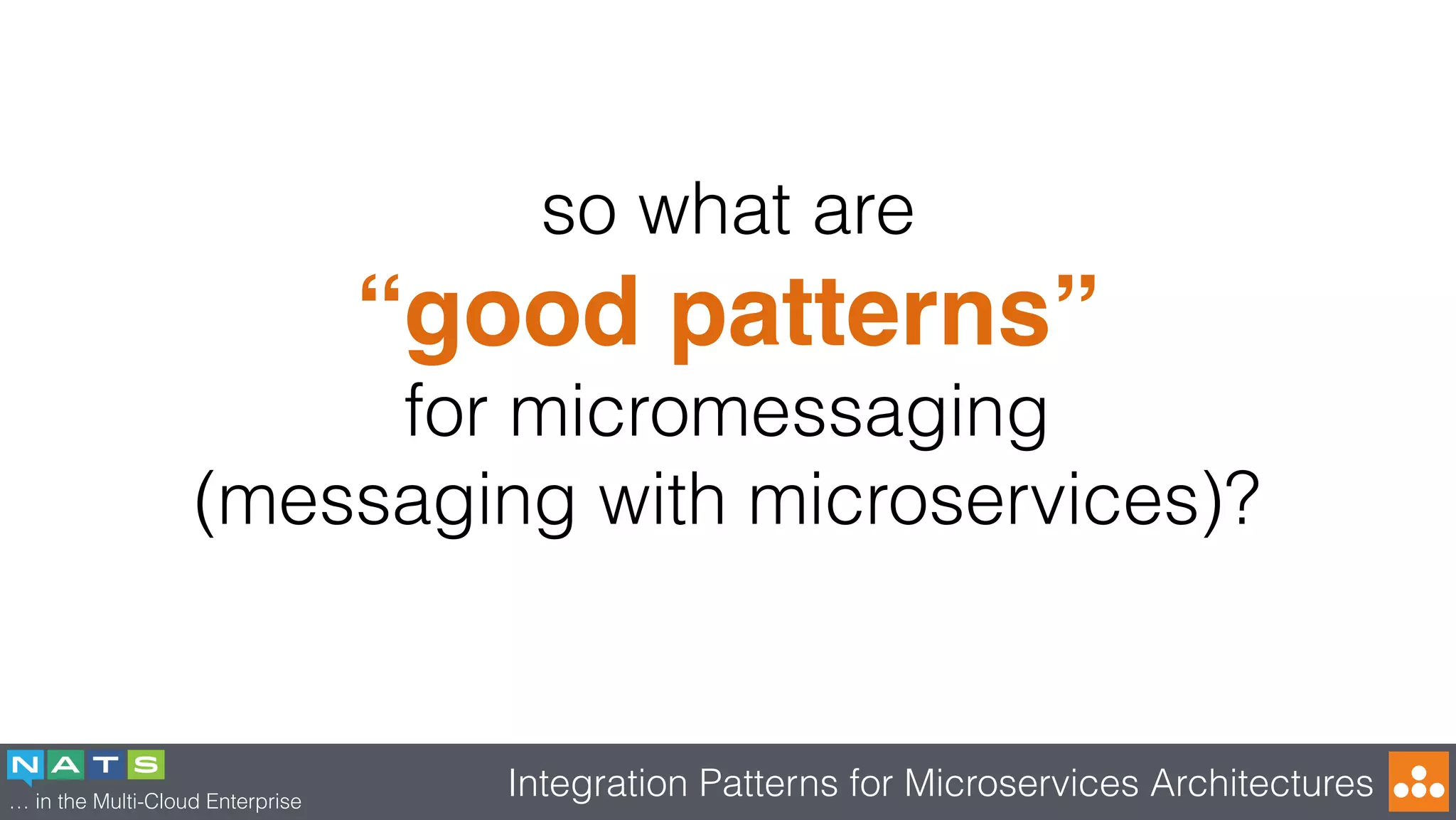 so what are
“good patterns”
for micromessaging
(messaging with microservices)?

NATS
… in the Multi-Cloud Enterprise

Integration Patterns for Microservices Architectures